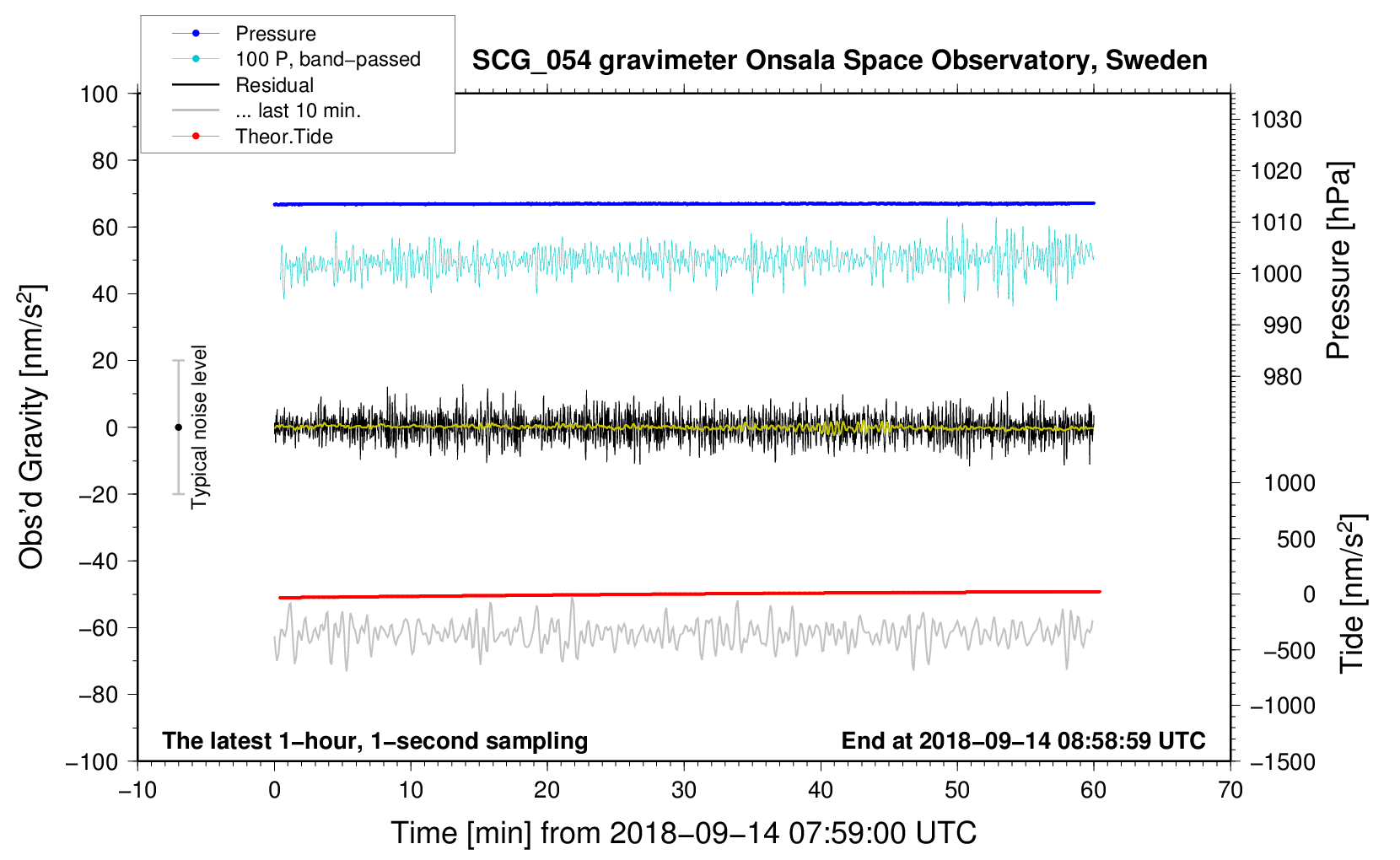 Pressure
100 P, band−passed
Residual
... last 10 min.
Theor.Tide

SCG_054 gravimeter Onsala Space Observatory, Sweden

100
80
60
40
20
0
−20
−40
−60
−80
−100

Obs'd Gravity [nm/s$^2$]

Typical noise level

1030
1020
1010
1000
990
980

Pressure [hPa]

1000
500
0
−500
−1000
−1500

Tide [nm/s$^2$]

The latest 1−hour, 1−second sampling

End at 2018−09−14 08:58:59 UTC

−10
0
10
20
30
40
50
60
70

Time [min] from 2018−09−14 07:59:00 UTC